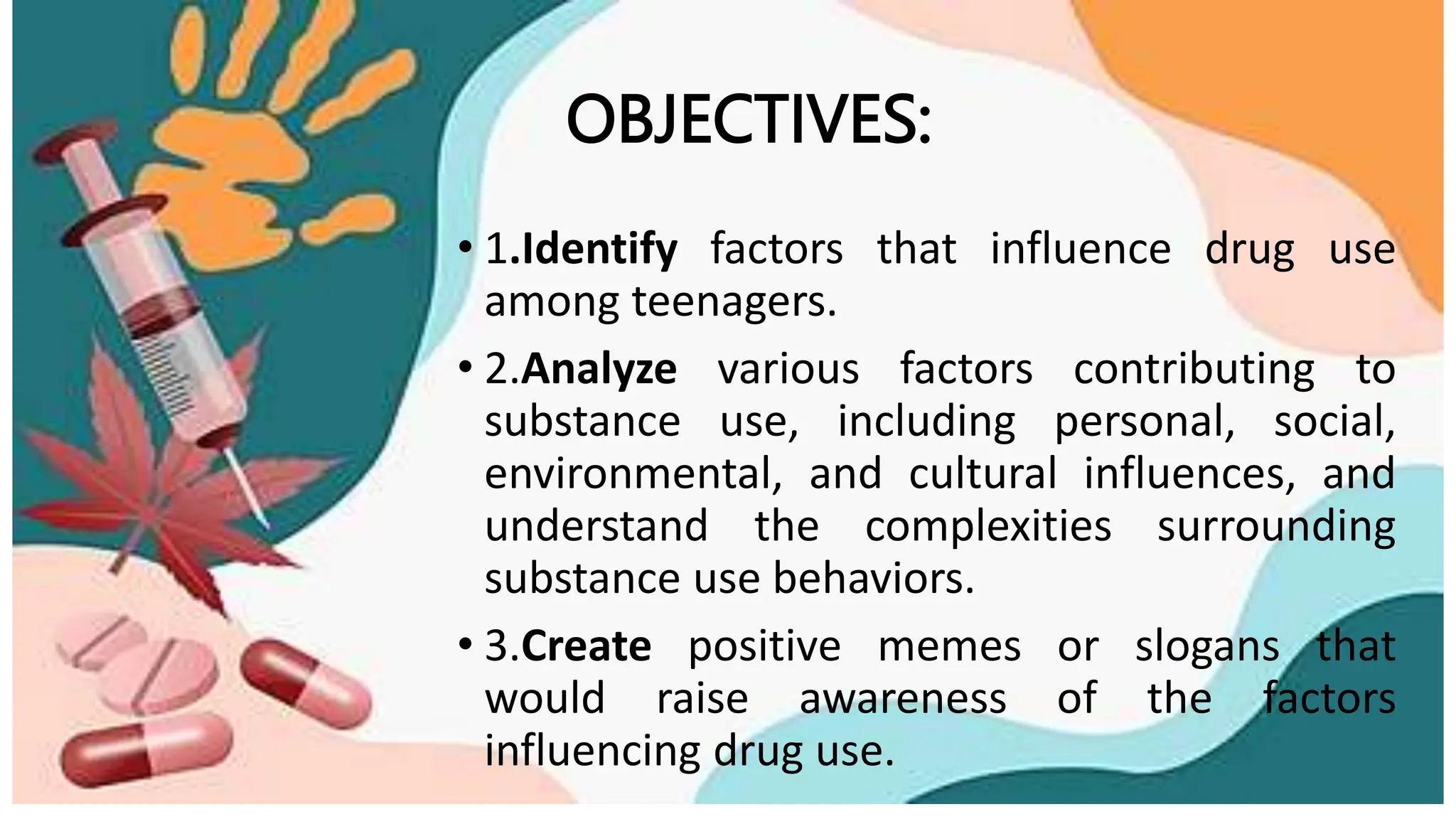 OBJECTIVES:

• 1.Identify factors that influence drug use among teenagers.

• 2.Analyze various factors contributing to substance use, including personal, social, environmental, and cultural influences, and understand the complexities surrounding substance use behaviors.

• 3.Create positive memes or slogans that would raise awareness of the factors influencing drug use.